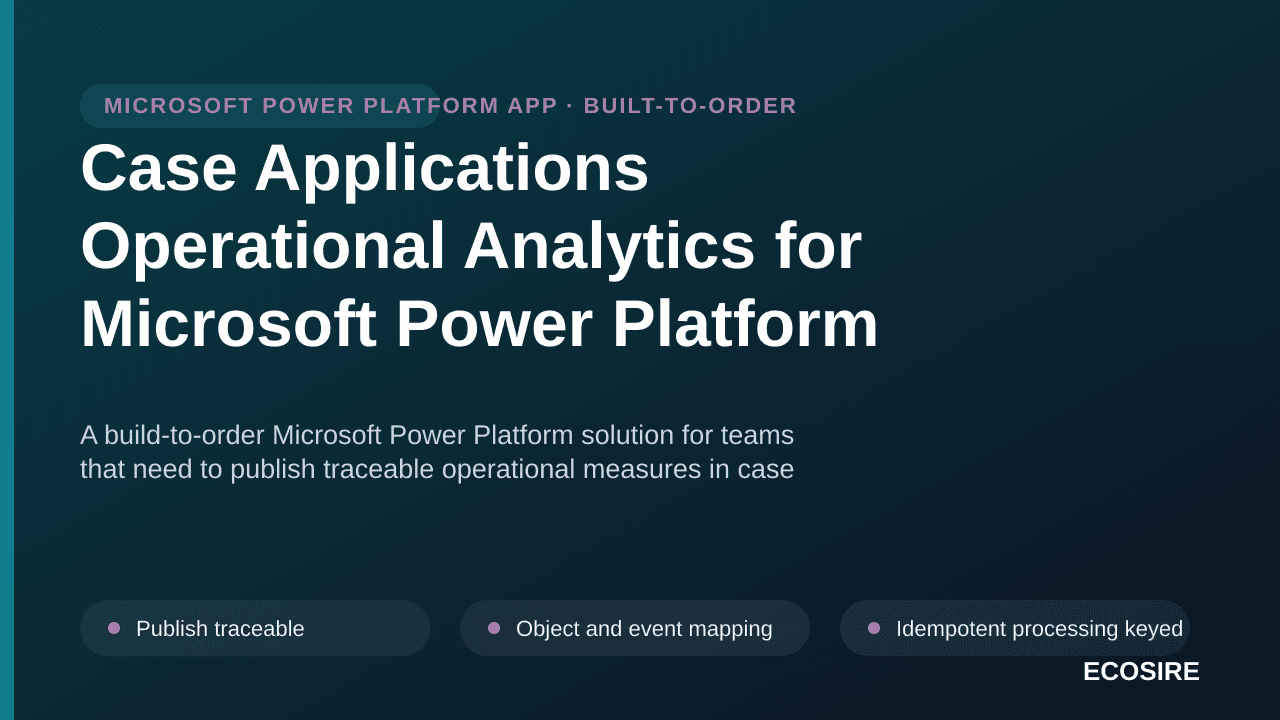 MICROSOFT POWER PLATFORM APP · BUILT-TO-ORDER

Case Applications Operational Analytics for Microsoft Power Platform

A build-to-order Microsoft Power Platform solution for teams that need to publish traceable operational measures in case

Publish traceable

Object and event mapping

Idempotent processing keyed

ECOSIRE